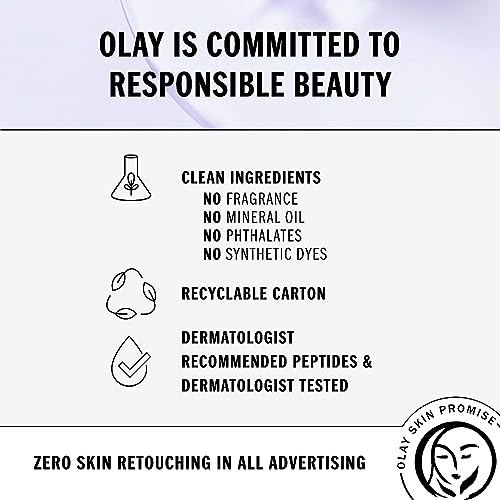 OLAY IS COMMITTED TO RESPONSIBLE BEAUTY

CLEAN INGREDIENTS
NO FRAGRANCE
NO MINERAL OIL
NO PHTHALATES
NO SYNTHETIC DYES

RECYCLABLE CARTON

DERMATOLOGIST RECOMMENDED PEPTIDES & DERMATOLOGIST TESTED

ZERO SKIN RETOUCHING IN ALL ADVERTISING

OLAY SKIN PROMISE